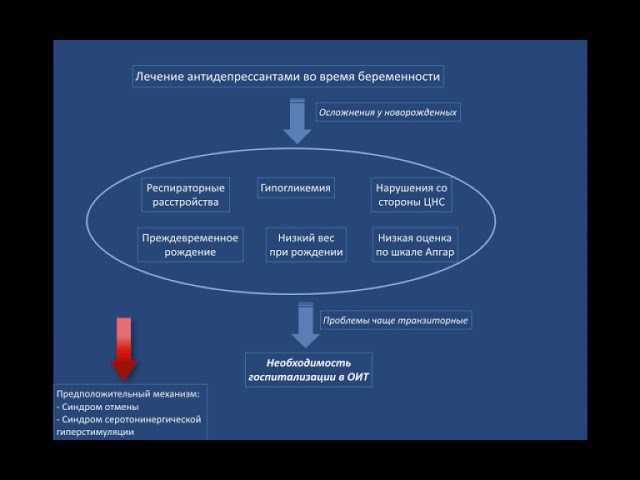 Лечение антидепрессантами во время беременности

Осложнения у новорожденных

Респираторные расстройства

Гипогликемия

Нарушения со стороны ЦНС

Преждевременное рождение

Низкий вес при рождении

Низкая оценка по шкале Апгар

Проблемы чаще транзиторные

Необходимость госпитализации в ОИТ

Предположительный механизм:
- Синдром отмены
- Синдром серотонинергической гиперстимуляции